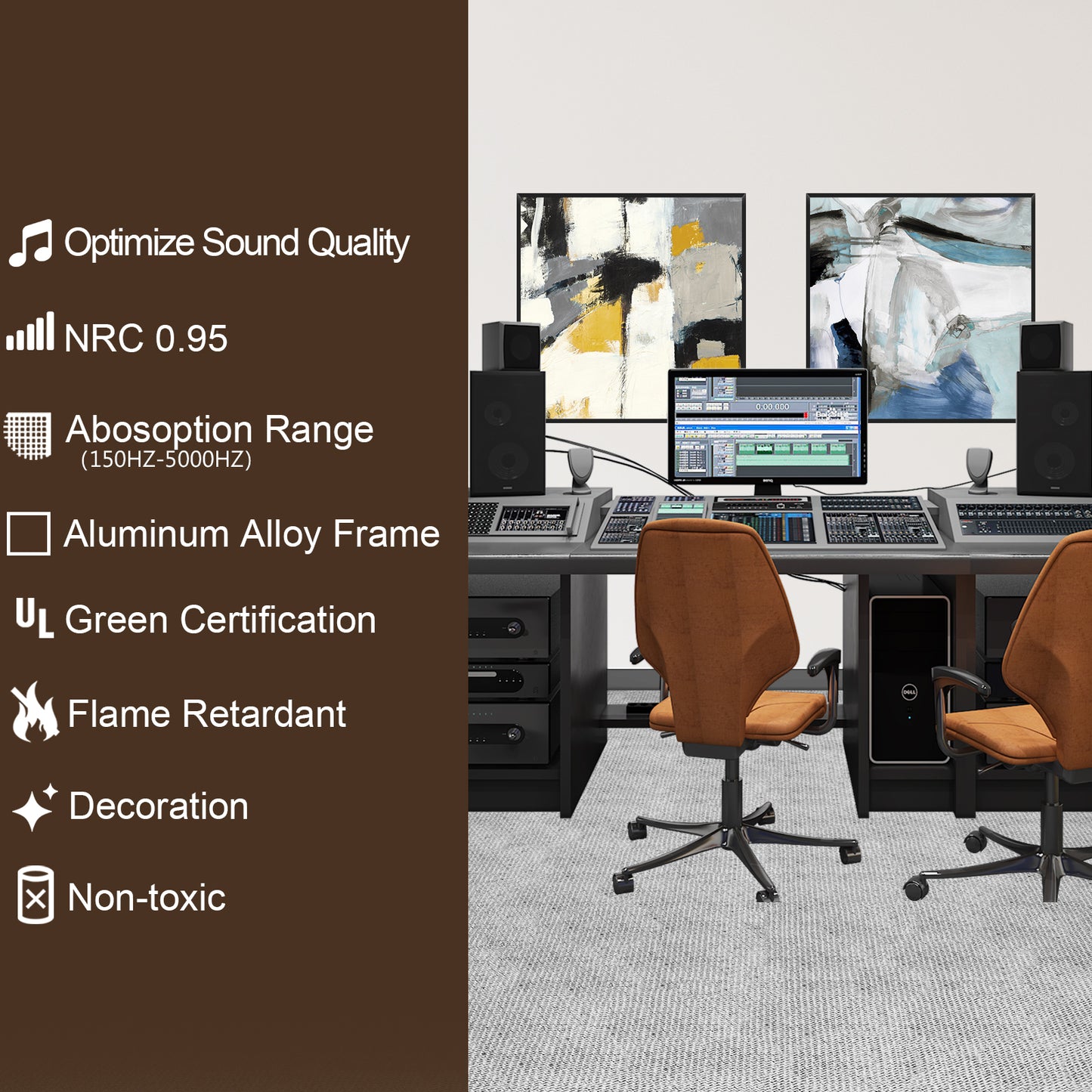 Optimize Sound Quality

NRC 0.95

Abosoption Range
(150HZ-5000HZ)

Aluminum Alloy Frame

UL Green Certification

Flame Retardant

Decoration

Non-toxic

0:00.000

BenQ

DELL